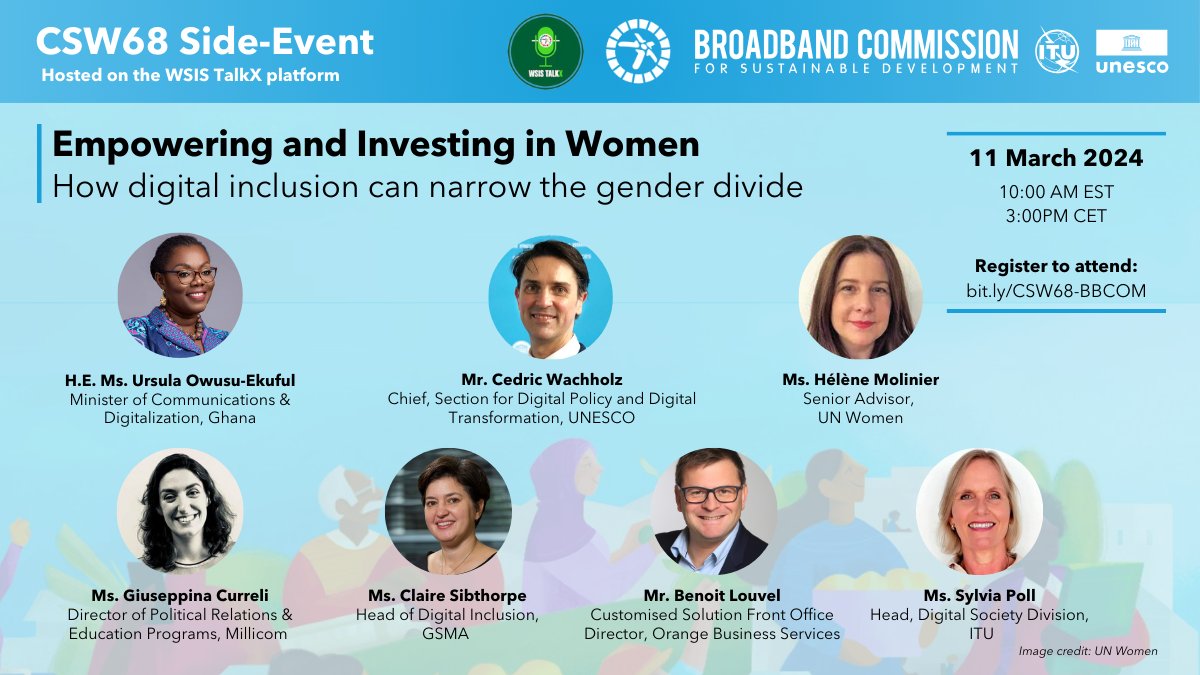 CSW68 Side-Event
Hosted on the WSIS TalkX platform

WSIS TALKX

BROADBAND COMMISSION
FOR SUSTAINABLE DEVELOPMENT

ITU

unesco

Empowering and Investing in Women
How digital inclusion can narrow the gender divide

11 March 2024
10:00 AM EST
3:00PM CET

Register to attend:
bit.ly/CSW68-BBCOM

H.E. Ms. Ursula Owusu-Ekuful
Minister of Communications & Digitalization, Ghana

Mr. Cedric Wachholz
Chief, Section for Digital Policy and Digital Transformation, UNESCO

Ms. Hélène Molinier
Senior Advisor, UN Women

Ms. Giuseppina Curreli
Director of Political Relations & Education Programs, Millicom

Ms. Claire Sibthorpe
Head of Digital Inclusion, GSMA

Mr. Benoit Louvel
Customised Solution Front Office Director, Orange Business Services

Ms. Sylvia Poll
Head, Digital Society Division, ITU

Image credit: UN Women